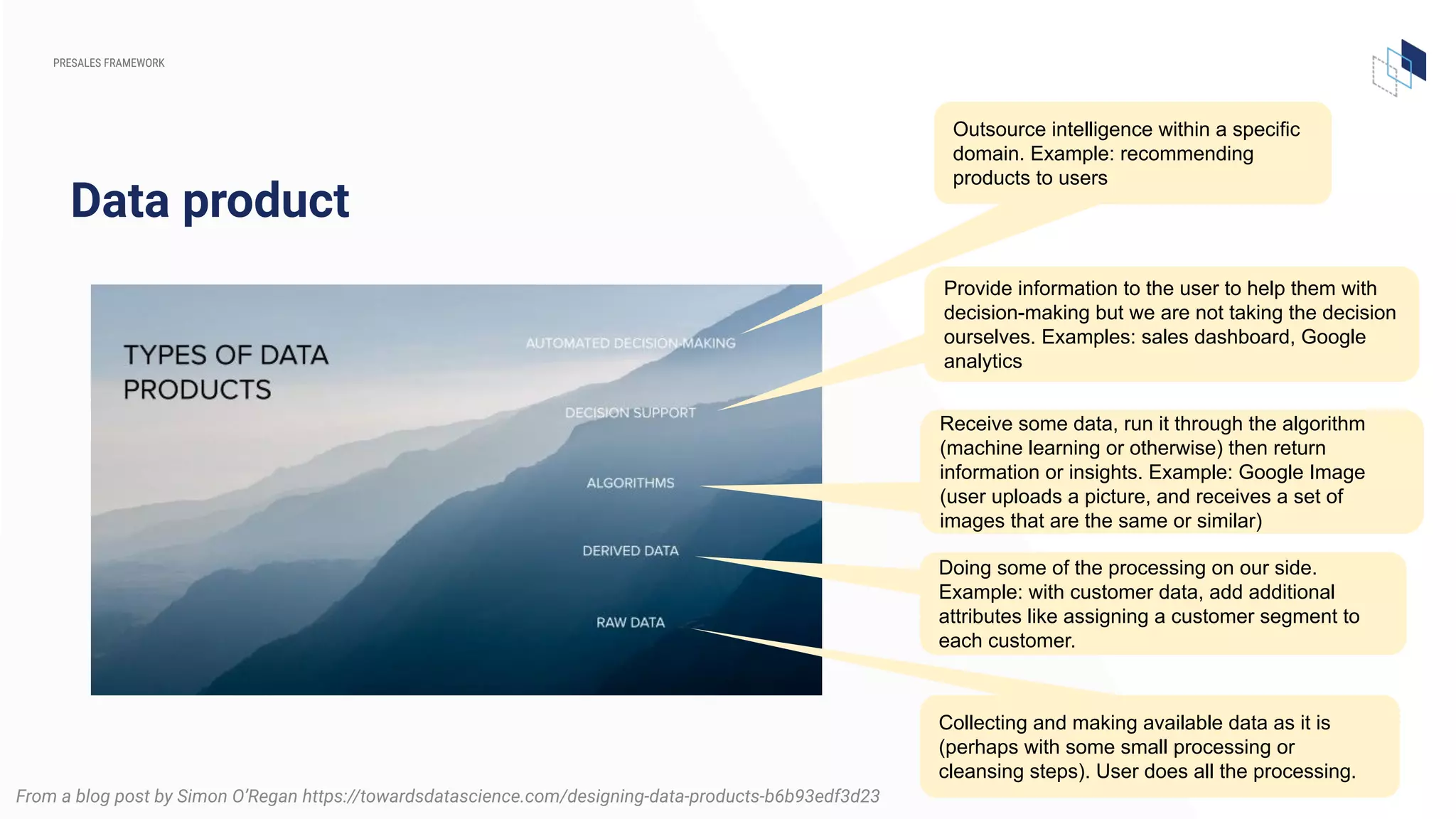 PRESALES FRAMEWORK

Data product

TYPES OF DATA PRODUCTS

AUTOMATED DECISION-MAKING

DECISION SUPPORT

ALGORITHMS

DERIVED DATA

RAW DATA

Outsource intelligence within a specific domain. Example: recommending products to users

Provide information to the user to help them with decision-making but we are not taking the decision ourselves. Examples: sales dashboard, Google analytics

Receive some data, run it through the algorithm (machine learning or otherwise) then return information or insights. Example: Google Image (user uploads a picture, and receives a set of images that are the same or similar)

Doing some of the processing on our side. Example: with customer data, add additional attributes like assigning a customer segment to each customer.

Collecting and making available data as it is (perhaps with some small processing or cleansing steps). User does all the processing.

From a blog post by Simon O'Regan https://towardsdatascience.com/designing-data-products-b6b93edf3d23